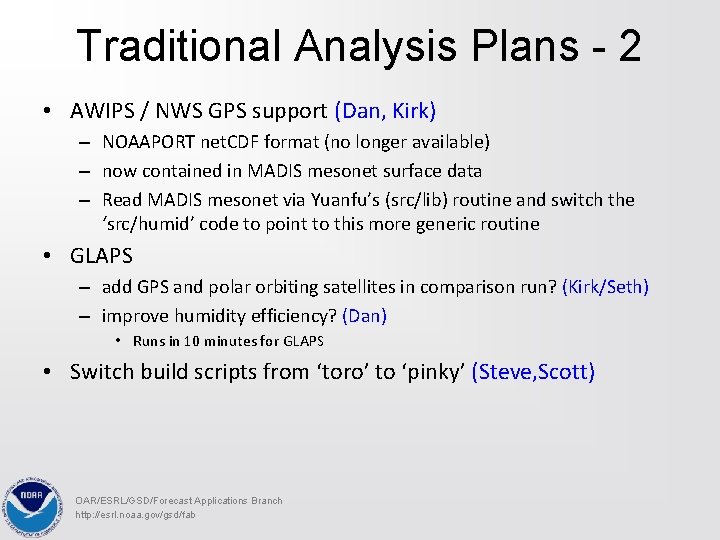 Traditional Analysis Plans - 2

• AWIPS / NWS GPS support (Dan, Kirk)
– NOAAPORT netCDF format (no longer available)
– now contained in MADIS mesonet surface data
– Read MADIS mesonet via Yuanfu's (src/lib) routine and switch the 'src/humid' code to point to this more generic routine

• GLAPS
– add GPS and polar orbiting satellites in comparison run? (Kirk/Seth)
– improve humidity efficiency? (Dan)
• Runs in 10 minutes for GLAPS

• Switch build scripts from 'toro' to 'pinky' (Steve,Scott)

NOAA

OAR/ESRL/GSD/Forecast Applications Branch
http://esrl.noaa.gov/gsd/fab